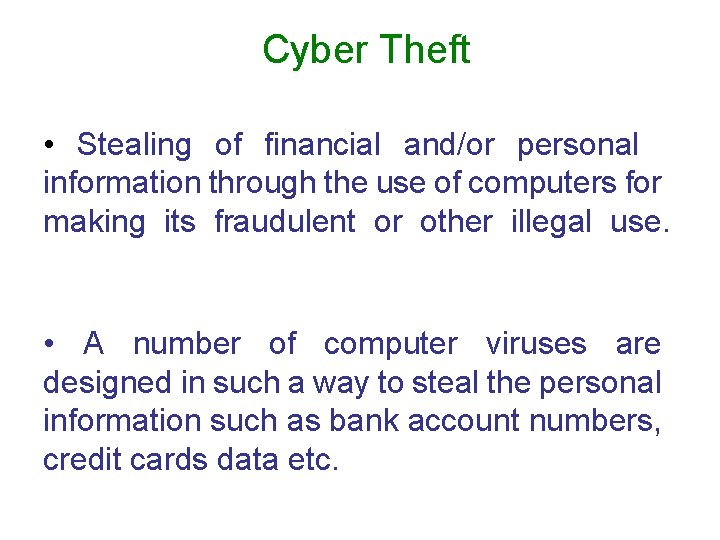 Cyber Theft

• Stealing of financial and/or personal information through the use of computers for making its fraudulent or other illegal use.

• A number of computer viruses are designed in such a way to steal the personal information such as bank account numbers, credit cards data etc.